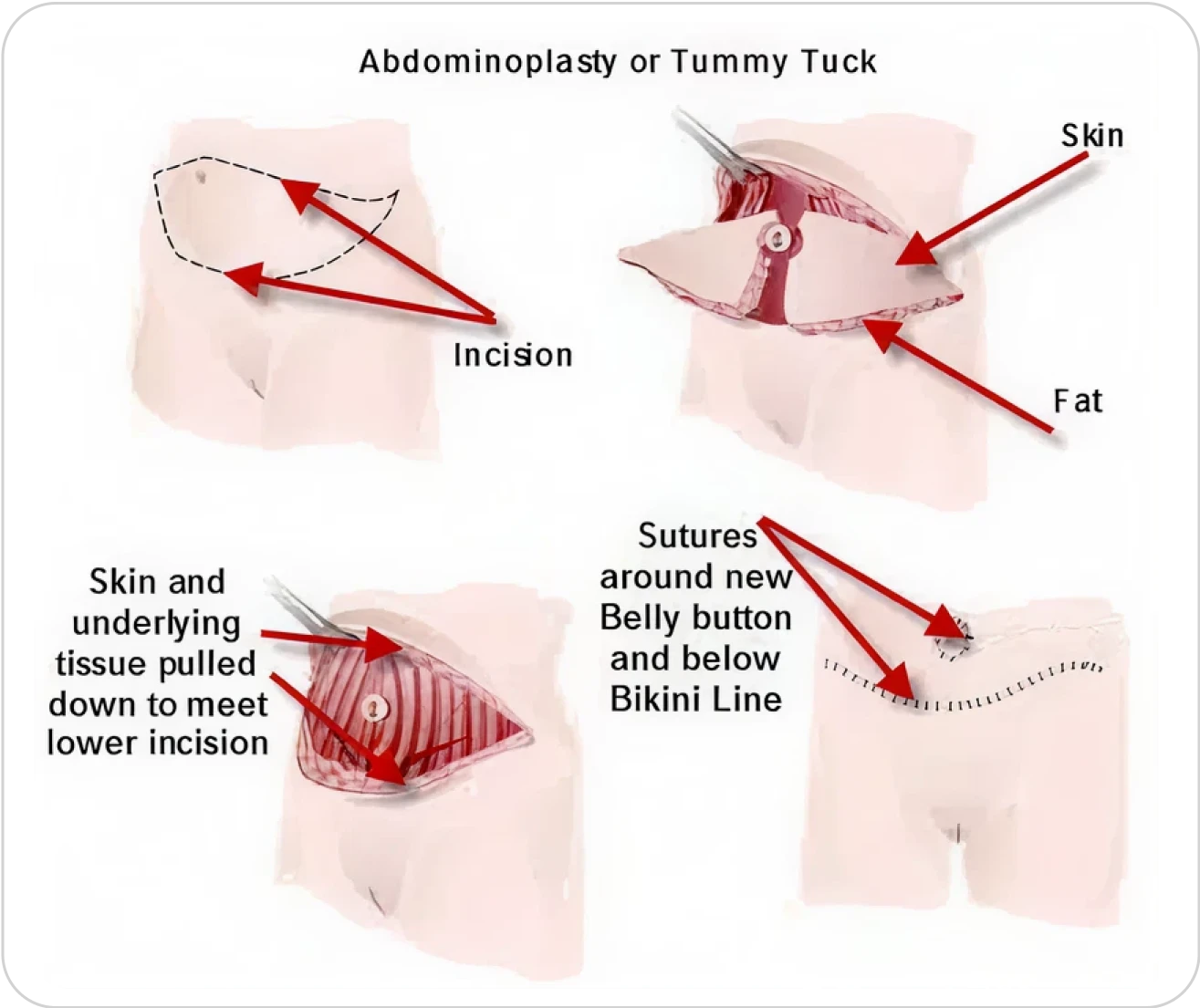 Abdominoplasty or Tummy Tuck

Incision

Skin

Fat

Skin and underlying tissue pulled down to meet lower incision

Sutures around new Belly button and below Bikini Line